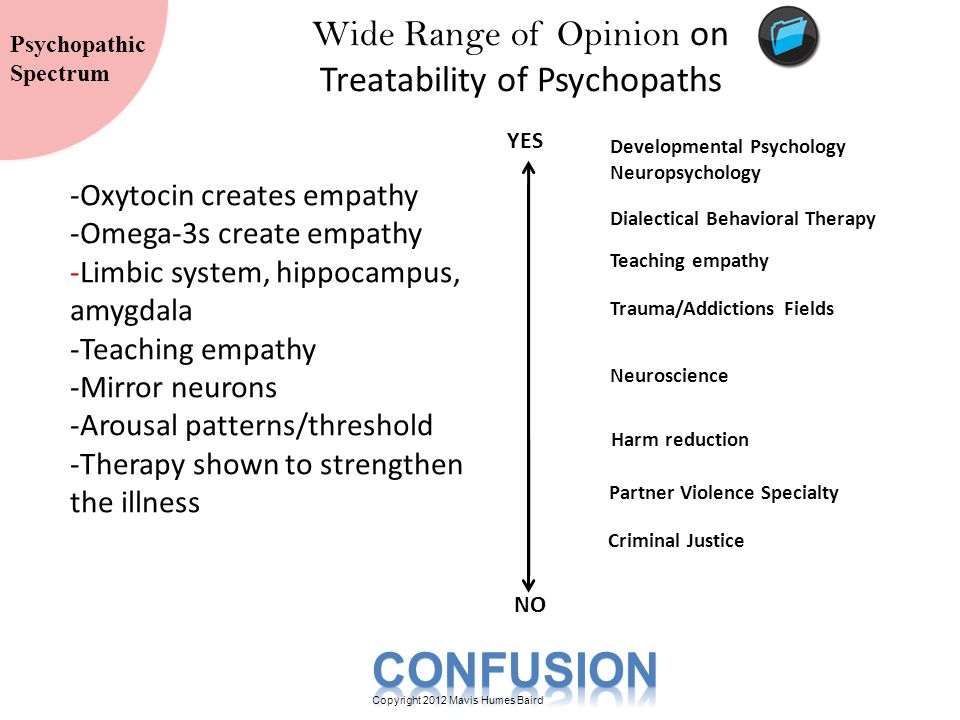 Psychopathic Spectrum

Wide Range of Opinion on Treatability of Psychopaths

-Oxytocin creates empathy
-Omega-3s create empathy
-Limbic system, hippocampus, amygdala
-Teaching empathy
-Mirror neurons
-Arousal patterns/threshold
-Therapy shown to strengthen the illness

YES

NO

Developmental Psychology
Neuropsychology

Dialectical Behavioral Therapy

Teaching empathy

Trauma/Addictions Fields

Neuroscience

Harm reduction

Partner Violence Specialty

Criminal Justice

CONFUSION

Copyright 2012 Mavis Humes Baird